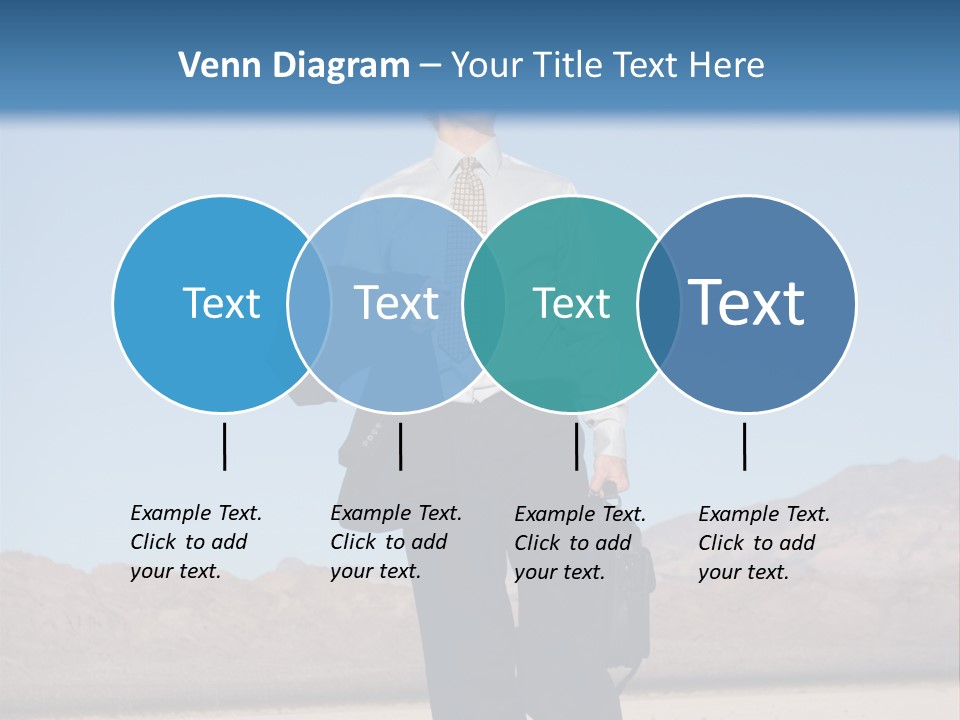 Venn Diagram – Your Title Text Here

Text

Text

Text

Text

Example Text. Click to add your text.

Example Text. Click to add your text.

Example Text. Click to add your text.

Example Text. Click to add your text.